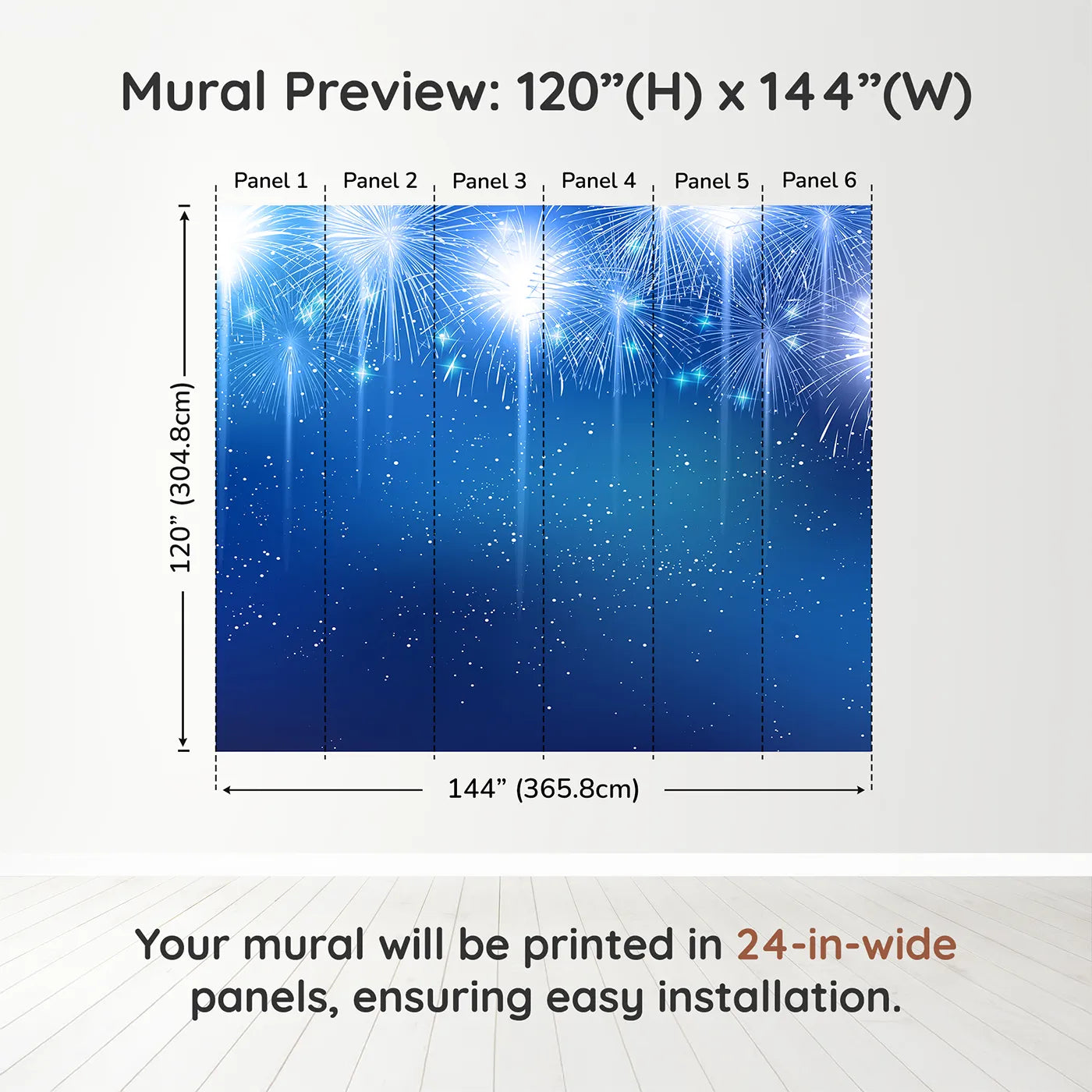 Mural Preview: 120”(H) x 144”(W)

Panel 1 Panel 2 Panel 3 Panel 4 Panel 5 Panel 6

120” (304.8cm)

144” (365.8cm)

Your mural will be printed in 24-in-wide panels, ensuring easy installation.